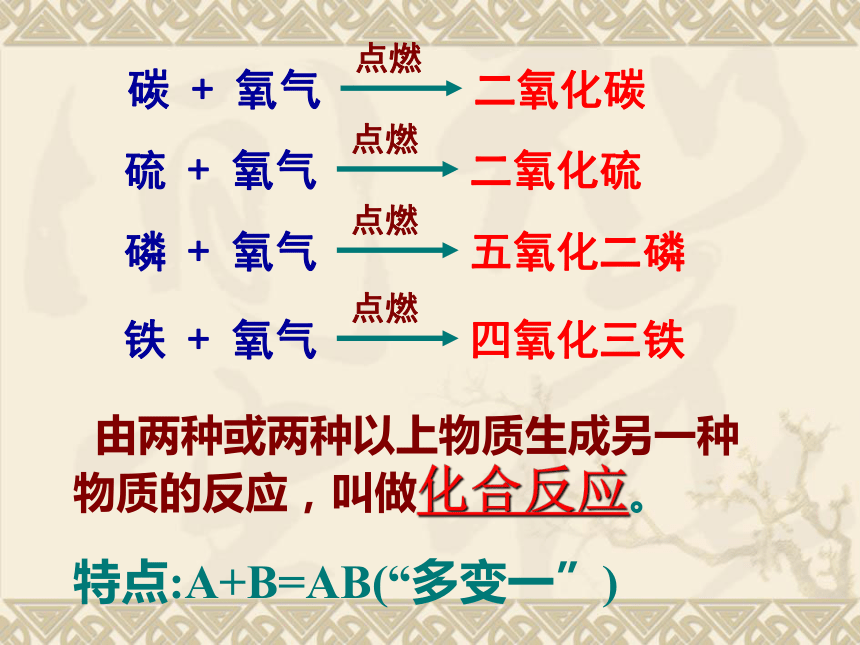 碳 + 氧气 $\xrightarrow{点燃}$ 二氧化碳

硫 + 氧气 $\xrightarrow{点燃}$ 二氧化硫

磷 + 氧气 $\xrightarrow{点燃}$ 五氧化二磷

铁 + 氧气 $\xrightarrow{点燃}$ 四氧化三铁

由两种或两种以上物质生成另一种物质的反应，叫做化合反应。

特点:A+B=AB(“多变一”)